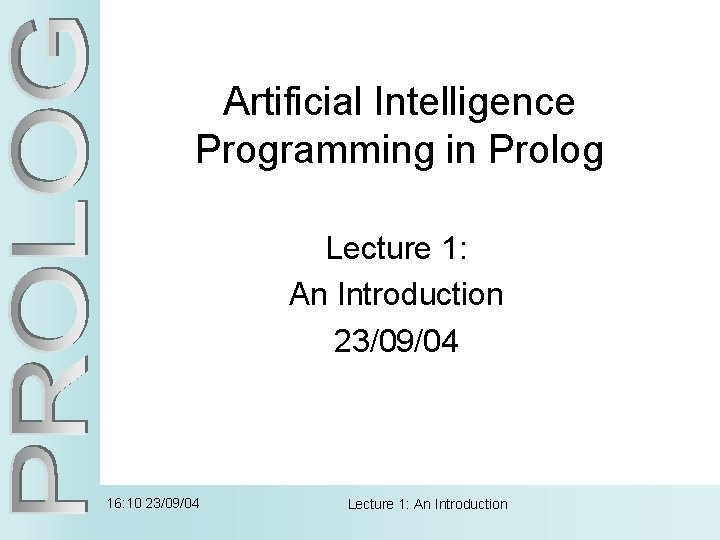 PROLOG

Artificial Intelligence Programming in Prolog

Lecture 1:
An Introduction
23/09/04

16:10 23/09/04

Lecture 1: An Introduction